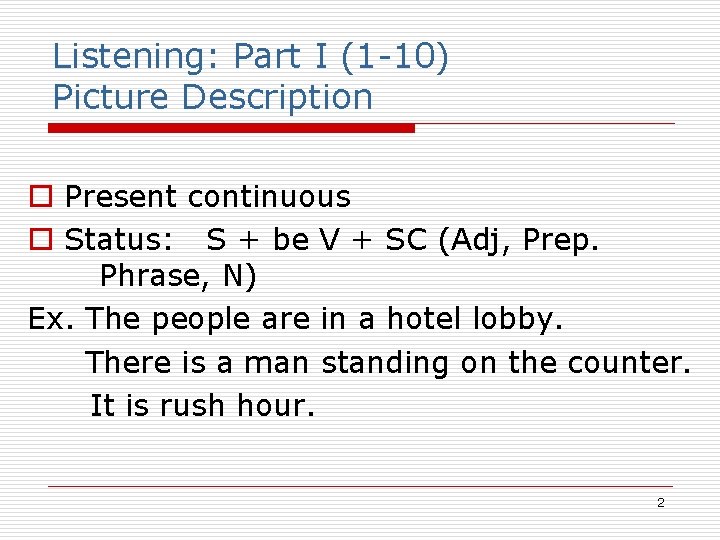 Listening: Part I (1-10)
Picture Description

☐ Present continuous
☐ Status: S + be V + SC (Adj, Prep. Phrase, N)

Ex. The people are in a hotel lobby.
There is a man standing on the counter.
It is rush hour.

2